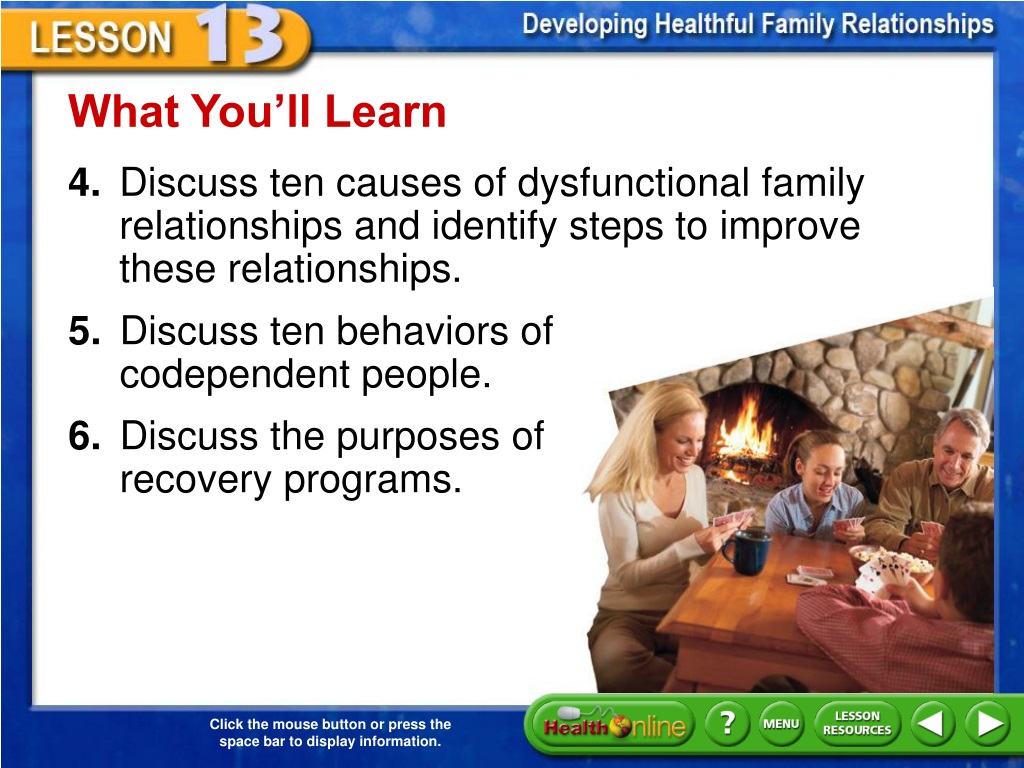 LESSON 13

Developing Healthful Family Relationships

What You'll Learn

4. Discuss ten causes of dysfunctional family relationships and identify steps to improve these relationships.

5. Discuss ten behaviors of codependent people.

6. Discuss the purposes of recovery programs.

Click the mouse button or press the space bar to display information.

Health Online

?

MENU

LESSON RESOURCES